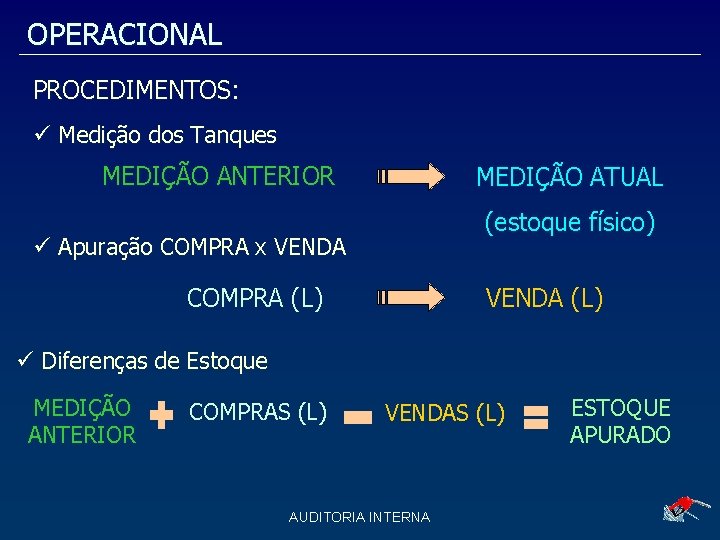 OPERACIONAL

PROCEDIMENTOS:

✓ Medição dos Tanques

MEDIÇÃO ANTERIOR

MEDIÇÃO ATUAL

(estoque físico)

✓ Apuração COMPRA x VENDA

COMPRA (L)

VENDA (L)

✓ Diferenças de Estoque

MEDIÇÃO ANTERIOR + COMPRAS (L) − VENDAS (L) = ESTOQUE APURADO

AUDITORIA INTERNA